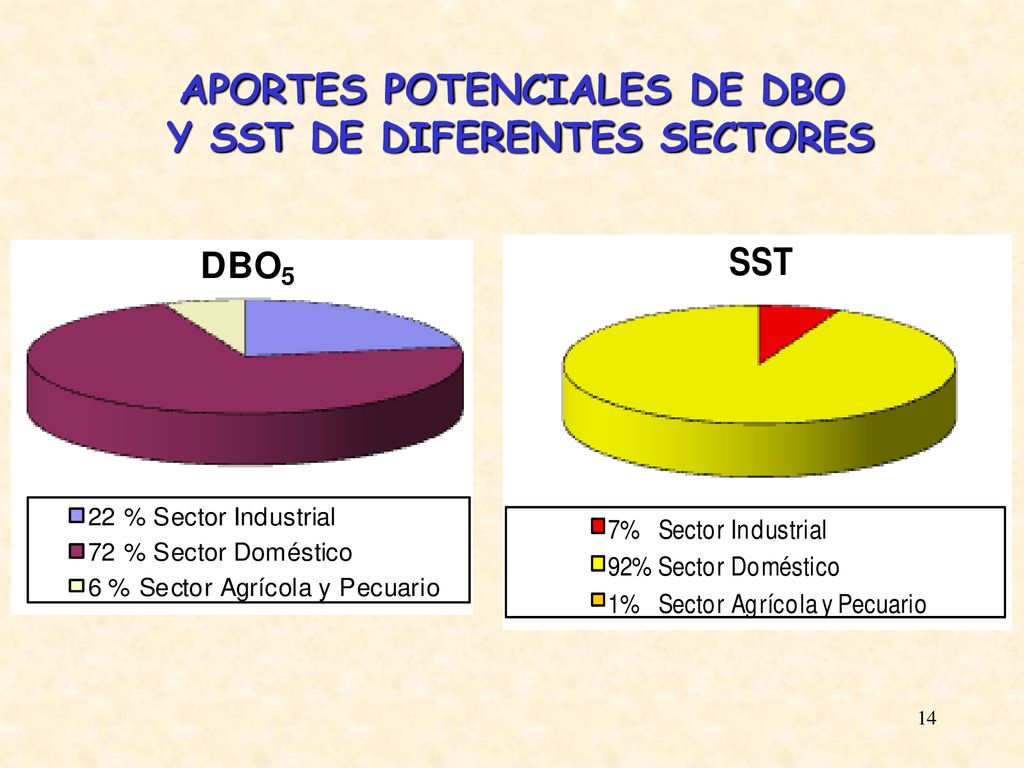 APORTES POTENCIALES DE DBO Y SST DE DIFERENTES SECTORES

$DBO_5$

22 % Sector Industrial
72 % Sector Doméstico
6 % Sector Agrícola y Pecuario

SST

7% Sector Industrial
92% Sector Doméstico
1% Sector Agrícola y Pecuario

14